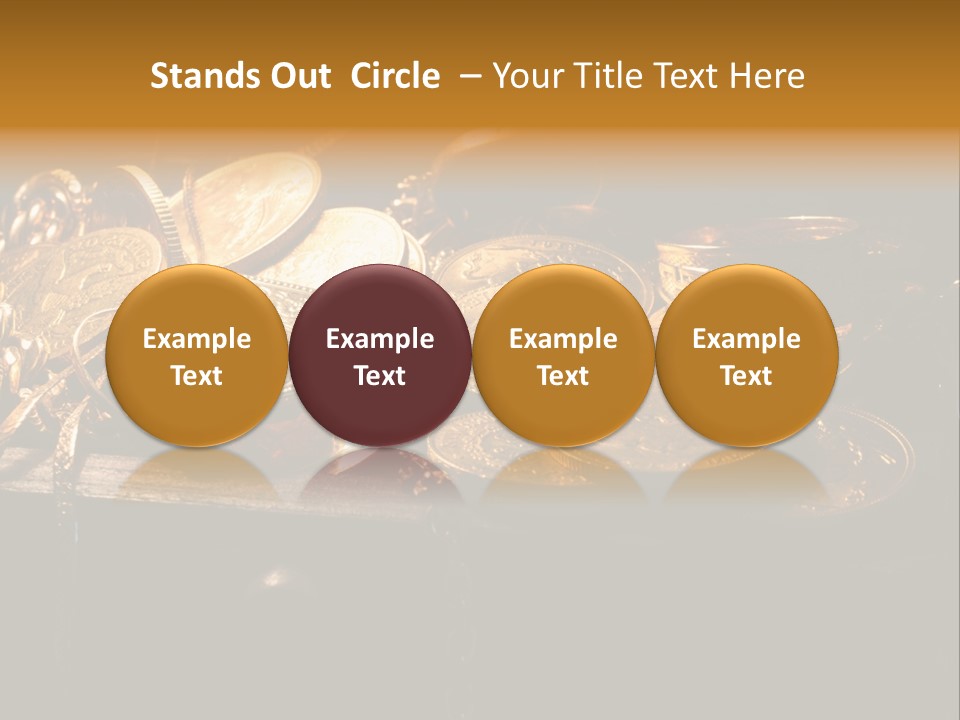 Stands Out Circle – Your Title Text Here

Example Text

Example Text

Example Text

Example Text